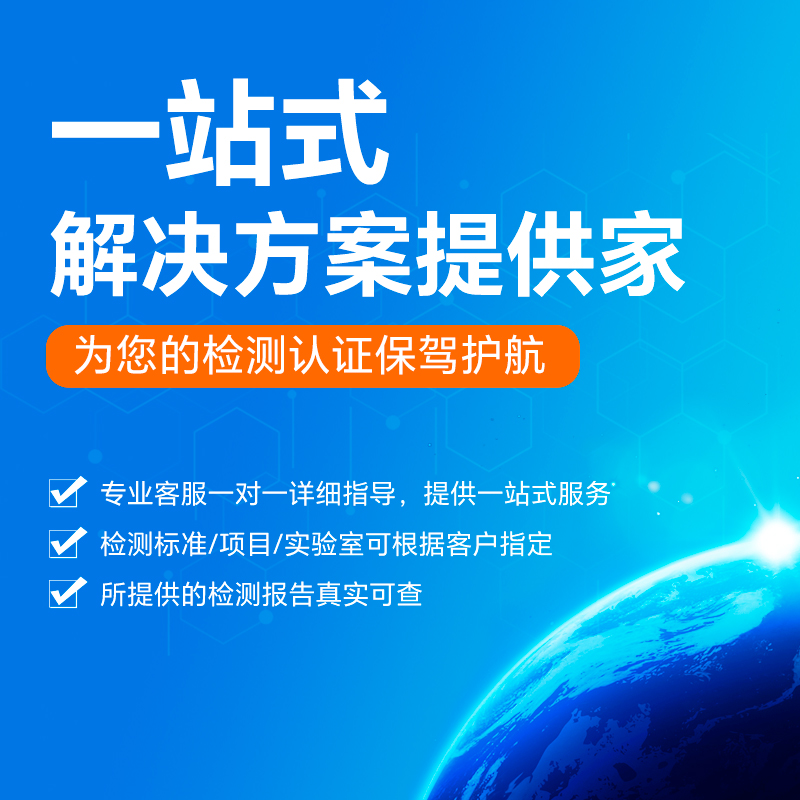 一站式
解决方案提供家

为您的检测认证保驾护航

专业客服一对一详细指导，提供一站式服务

检测标准/项目/实验室可根据客户指定

所提供的检测报告真实可查